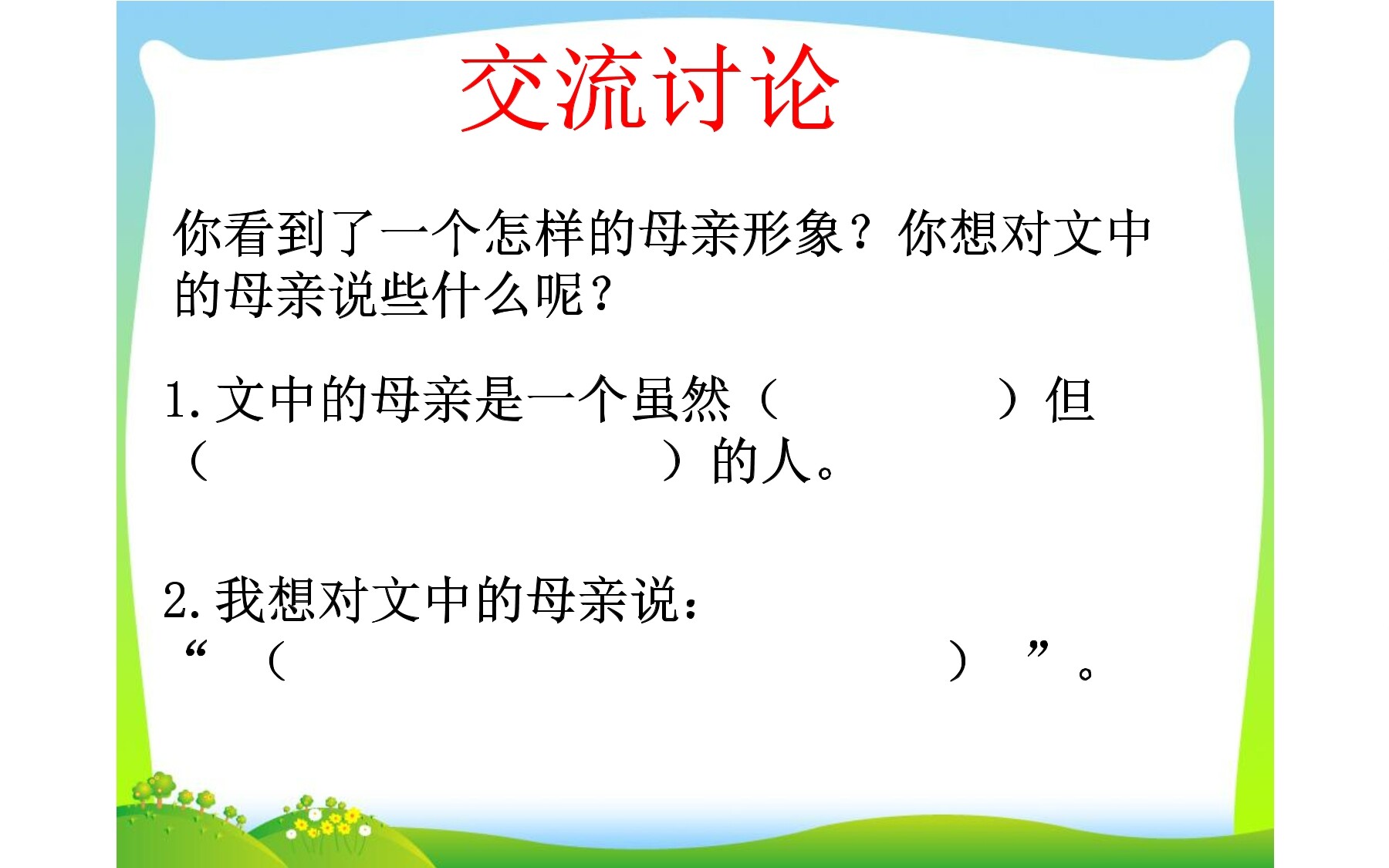 交流讨论

你看到了一个怎样的母亲形象？你想对文中的母亲说些什么呢？

1.文中的母亲是一个虽然（　　　　　　）但（　　　　　　　　　　）的人。

2.我想对文中的母亲说：“（　　　　　　　　　　　　　　）”。